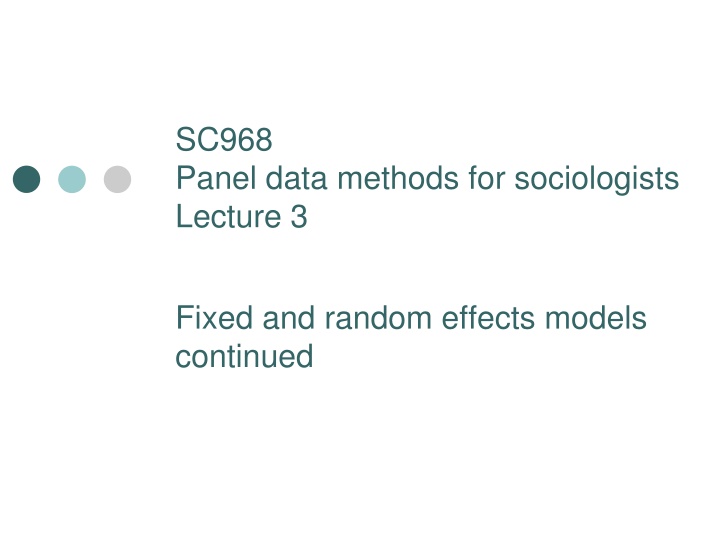 SC968
Panel data methods for sociologists
Lecture 3

Fixed and random effects models continued